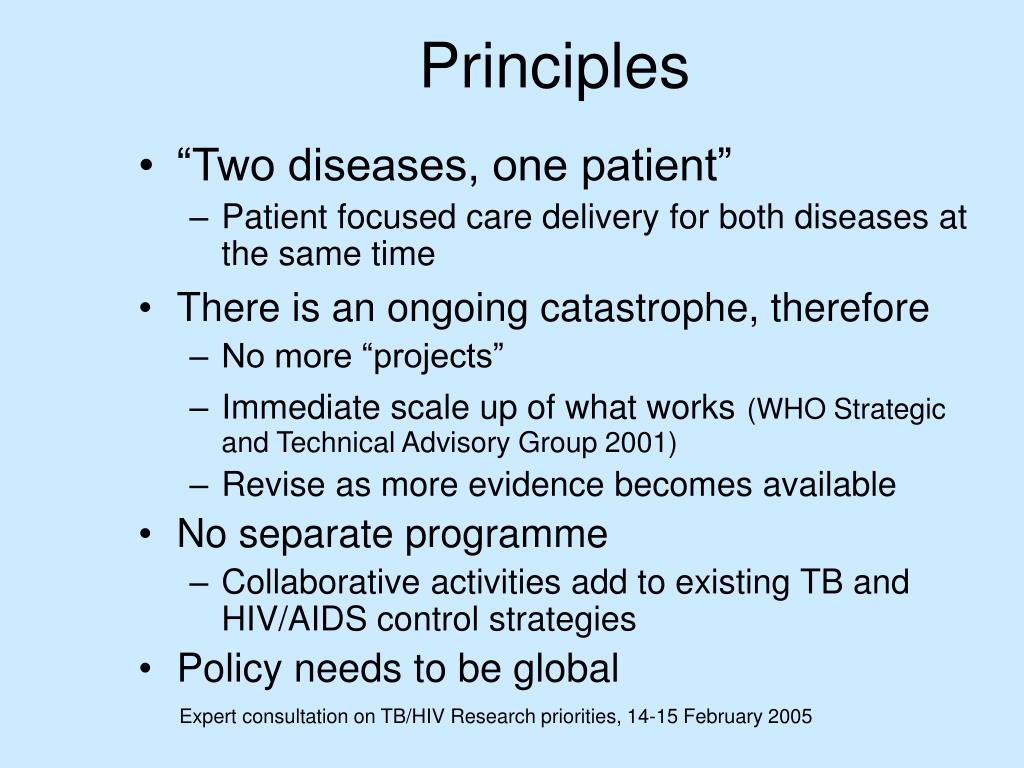 Principles

• “Two diseases, one patient”
– Patient focused care delivery for both diseases at the same time
• There is an ongoing catastrophe, therefore
– No more “projects”
– Immediate scale up of what works (WHO Strategic and Technical Advisory Group 2001)
– Revise as more evidence becomes available
• No separate programme
– Collaborative activities add to existing TB and HIV/AIDS control strategies
• Policy needs to be global

Expert consultation on TB/HIV Research priorities, 14-15 February 2005